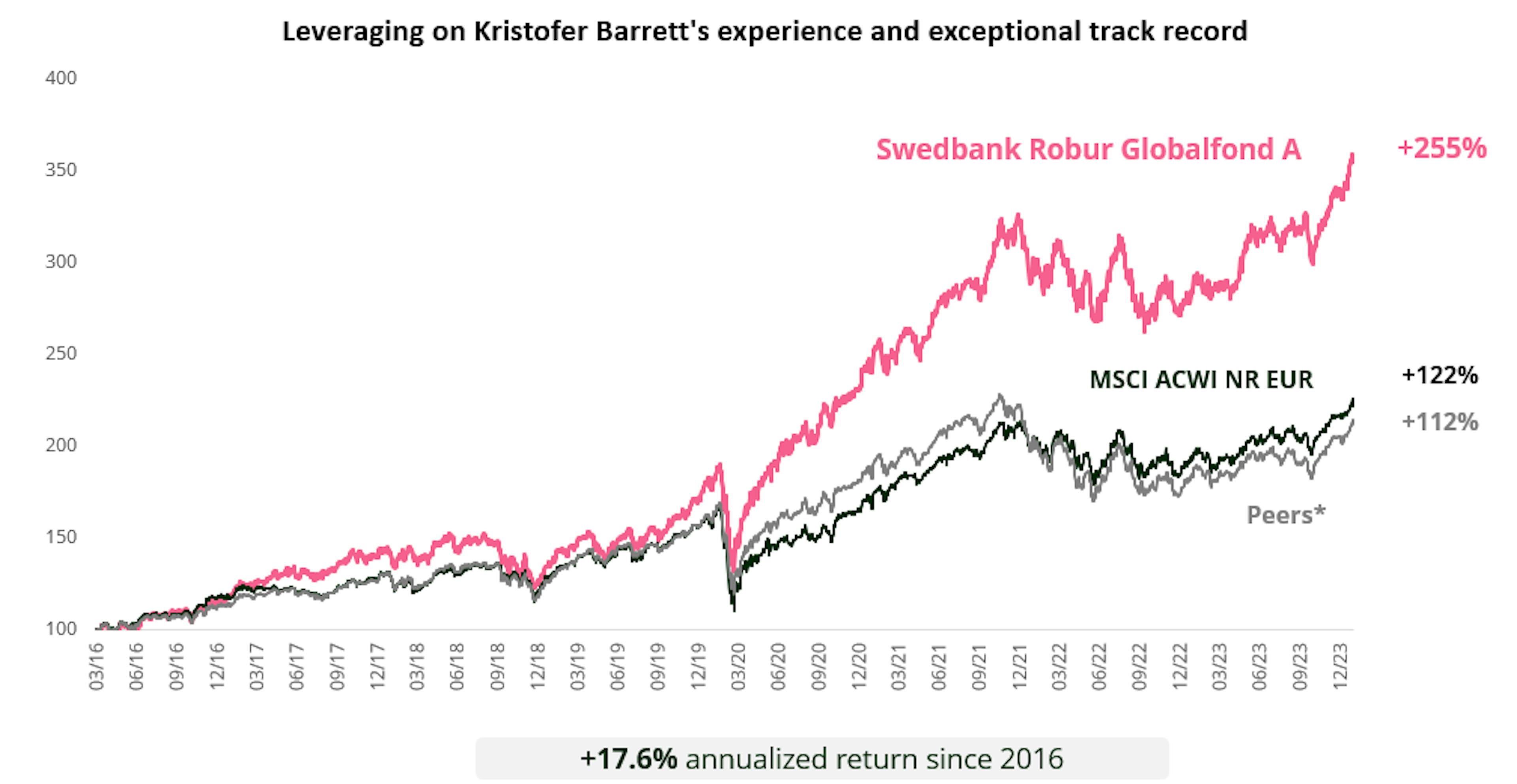 Leveraging on Kristofer Barrett's experience and exceptional track record

400
350
300
250
200
150
100

Swedbank Robur Globalfond A +255%

MSCI ACWI NR EUR +122%

+112%

Peers*

03/16 06/16 09/16 12/16 03/17 06/17 09/17 12/17 03/18 06/18 09/18 12/18 03/19 06/19 09/19 12/19 03/20 06/20 09/20 12/20 03/21 06/21 09/21 12/21 03/22 06/22 09/22 12/22 03/23 06/23 09/23 12/23

+17.6% annualized return since 2016